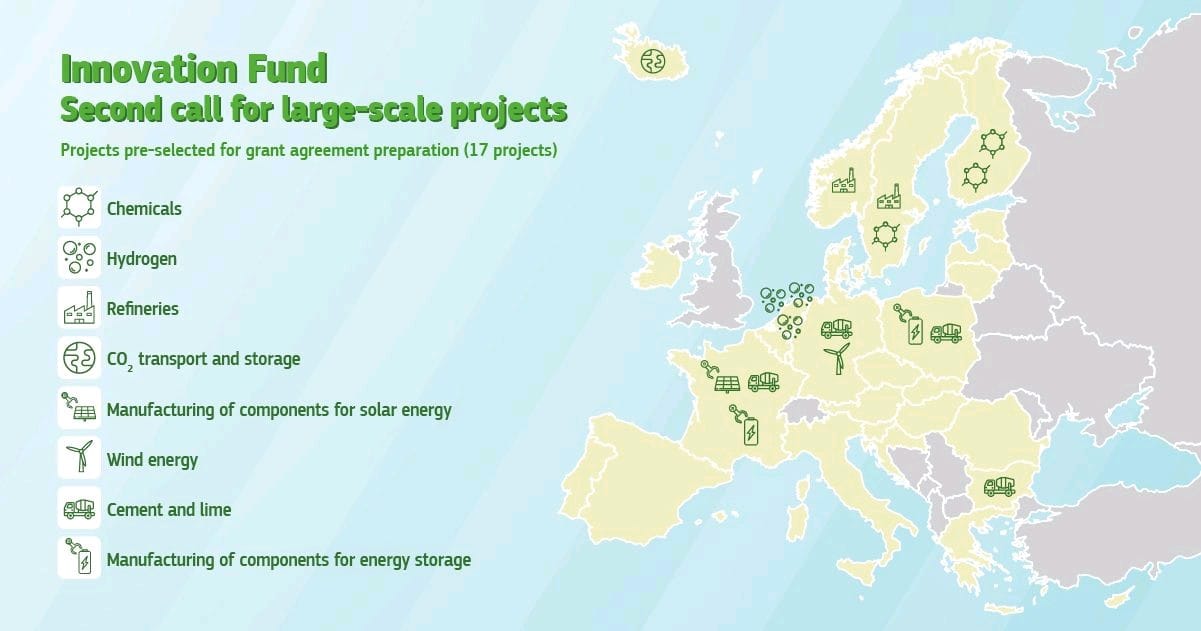 Innovation Fund
Second call for large-scale projects

Projects pre-selected for grant agreement preparation (17 projects)

Chemicals

Hydrogen

Refineries

$CO_2$ transport and storage

Manufacturing of components for solar energy

Wind energy

Cement and lime

Manufacturing of components for energy storage